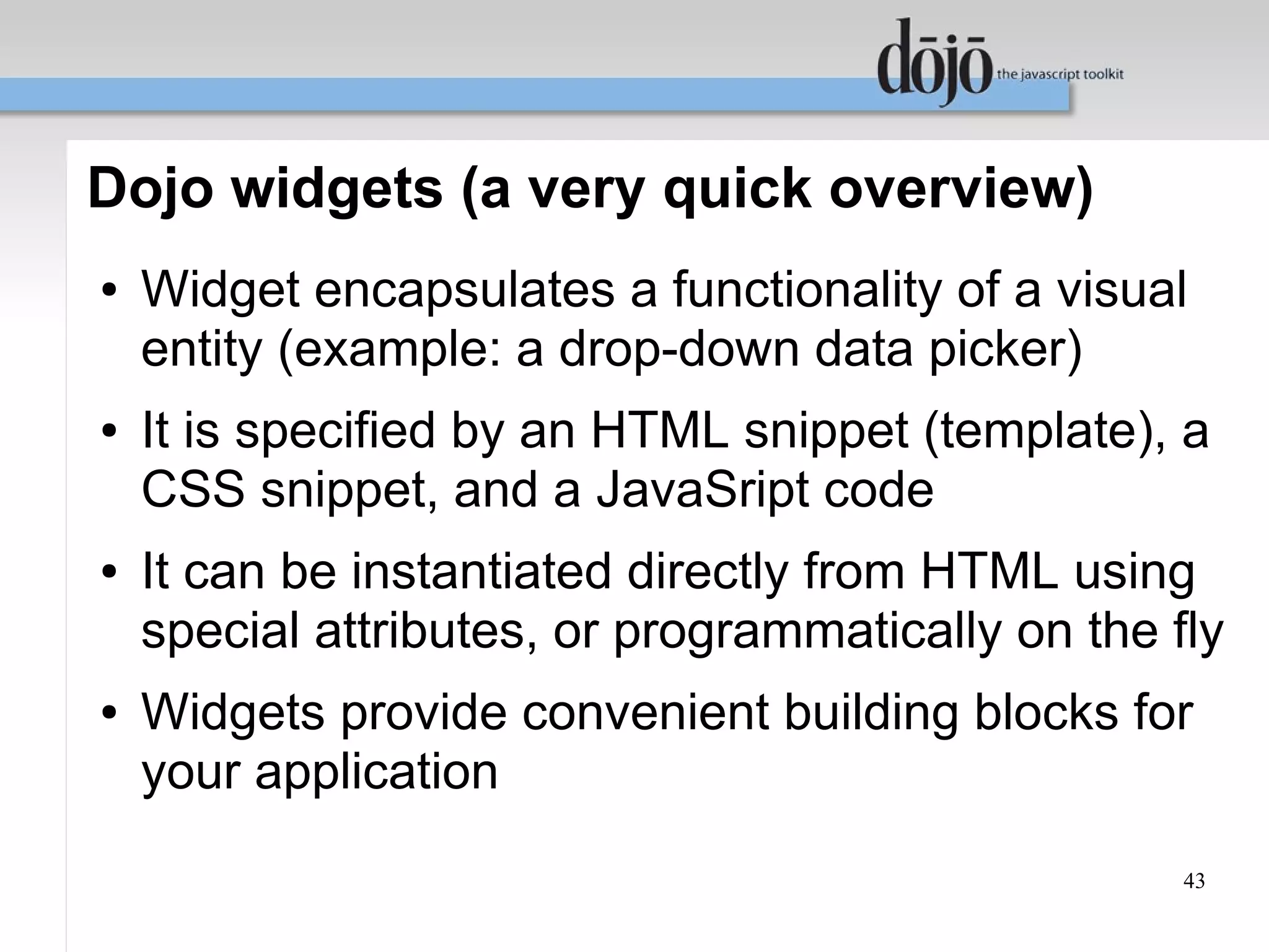 dōjō the javascript toolkit

Dojo widgets (a very quick overview)

• Widget encapsulates a functionality of a visual entity (example: a drop-down data picker)

• It is specified by an HTML snippet (template), a CSS snippet, and a JavaSript code

• It can be instantiated directly from HTML using special attributes, or programmatically on the fly

• Widgets provide convenient building blocks for your application

43